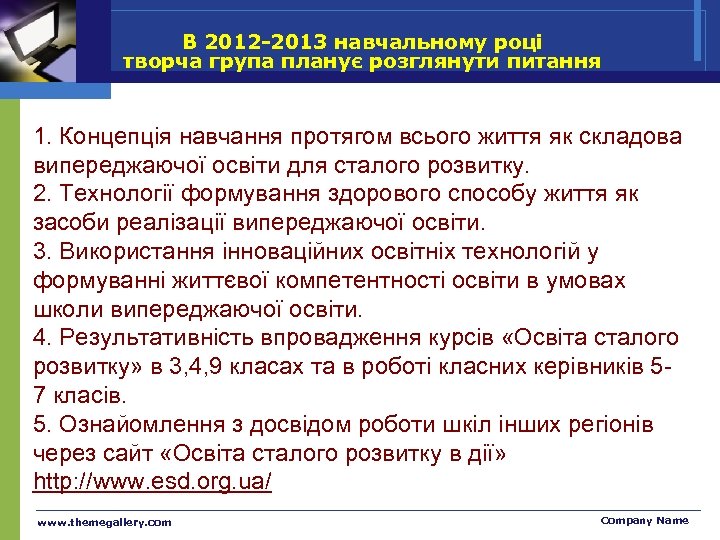 В 2012-2013 навчальному році творча група планує розглянути питання

1. Концепція навчання протягом всього життя як складова випереджаючої освіти для сталого розвитку.
2. Технології формування здорового способу життя як засоби реалізації випереджаючої освіти.
3. Використання інноваційних освітніх технологій у формуванні життєвої компетентності освіти в умовах школи випереджаючої освіти.
4. Результативність впровадження курсів «Освіта сталого розвитку» в 3,4,9 класах та в роботі класних керівників 5-7 класів.
5. Ознайомлення з досвідом роботи шкіл інших регіонів через сайт «Освіта сталого розвитку в дії» http://www.esd.org.ua/

www.themegallery.com

Company Name